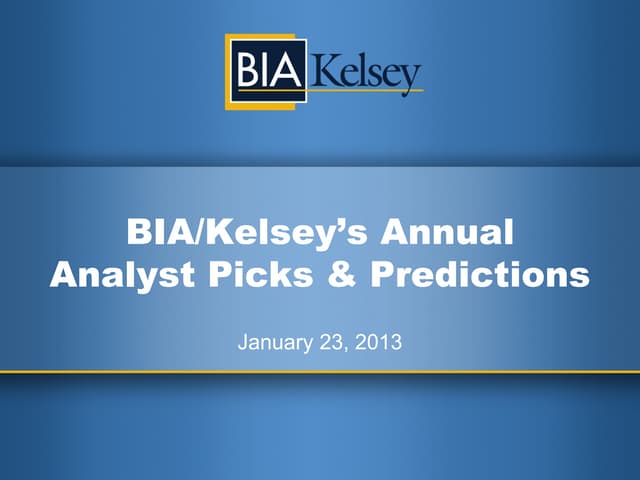 BIA Kelsey

BIA/Kelsey's Annual Analyst Picks & Predictions

January 23, 2013